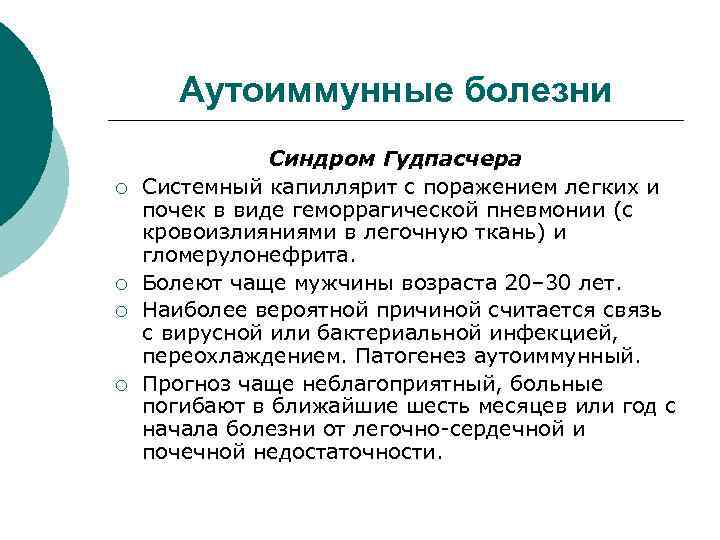 Аутоиммунные болезни

Синдром Гудпасчера

○ Системный капиллярит с поражением легких и почек в виде геморрагической пневмонии (с кровоизлияниями в легочную ткань) и гломерулонефрита.

○ Болеют чаще мужчины возраста 20–30 лет.

○ Наиболее вероятной причиной считается связь с вирусной или бактериальной инфекцией, переохлаждением. Патогенез аутоиммунный.

○ Прогноз чаще неблагоприятный, больные погибают в ближайшие шесть месяцев или год с начала болезни от легочно-сердечной и почечной недостаточности.